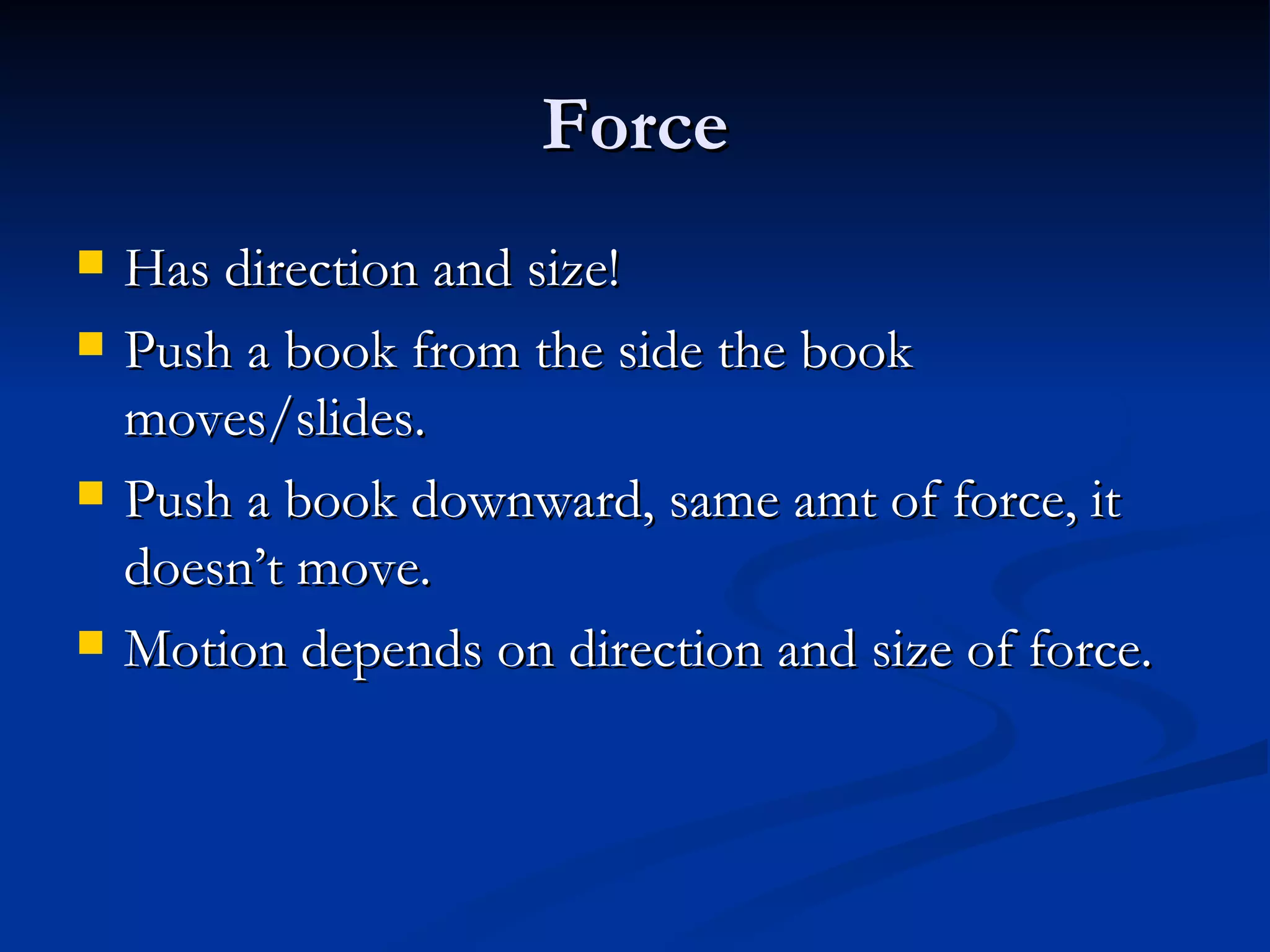 Force

- Has direction and size!
- Push a book from the side the book moves/slides.
- Push a book downward, same amt of force, it doesn't move.
- Motion depends on direction and size of force.